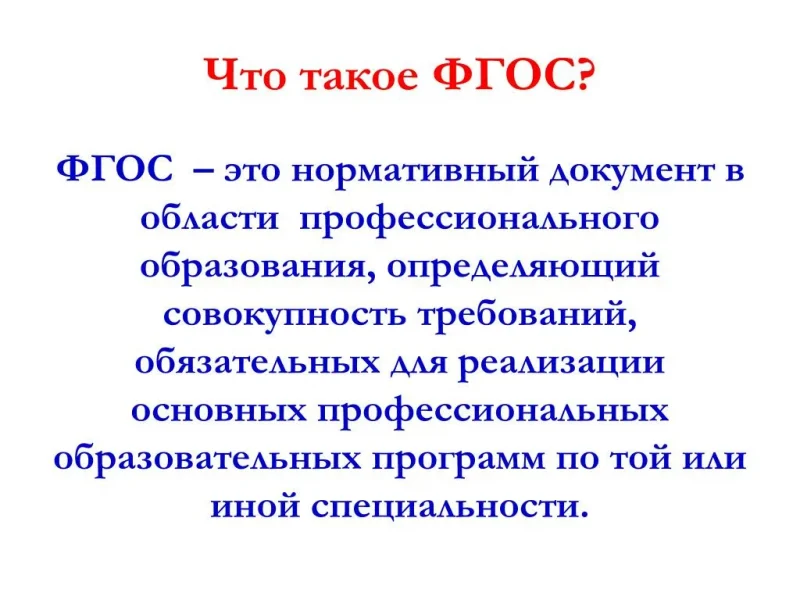 Что такое ФГОС?

ФГОС – это нормативный документ в области профессионального образования, определяющий совокупность требований, обязательных для реализации основных профессиональных образовательных программ по той или иной специальности.